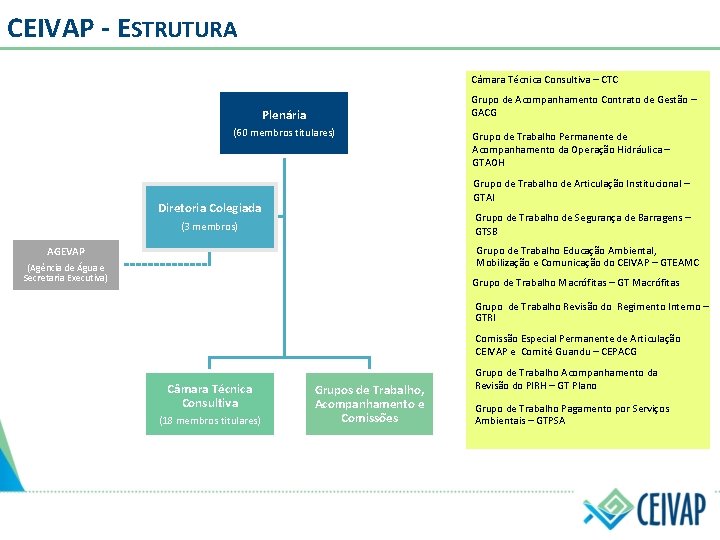 CEIVAP - ESTRUTURA

Plenária
(60 membros titulares)

Diretoria Colegiada
(3 membros)

AGEVAP
(Agência de Água e Secretaria Executiva)

Câmara Técnica Consultiva
(18 membros titulares)

Grupos de Trabalho, Acompanhamento e Comissões

Câmara Técnica Consultiva – CTC

Grupo de Acompanhamento Contrato de Gestão – GACG

Grupo de Trabalho Permanente de Acompanhamento da Operação Hidráulica – GTAOH

Grupo de Trabalho de Articulação Institucional – GTAI

Grupo de Trabalho de Segurança de Barragens – GTSB

Grupo de Trabalho Educação Ambiental, Mobilização e Comunicação do CEIVAP – GTEAMC

Grupo de Trabalho Macrófitas – GT Macrófitas

Grupo de Trabalho Revisão do Regimento Interno – GTRI

Comissão Especial Permanente de Articulação CEIVAP e Comitê Guandu – CEPACG

Grupo de Trabalho Acompanhamento da Revisão do PIRH – GT Plano

Grupo de Trabalho Pagamento por Serviços Ambientais – GTPSA

CEIVAP